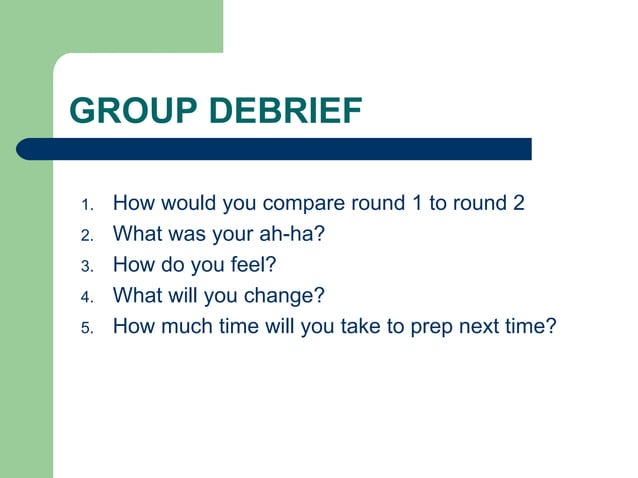 GROUP DEBRIEF

1. How would you compare round 1 to round 2
2. What was your ah-ha?
3. How do you feel?
4. What will you change?
5. How much time will you take to prep next time?